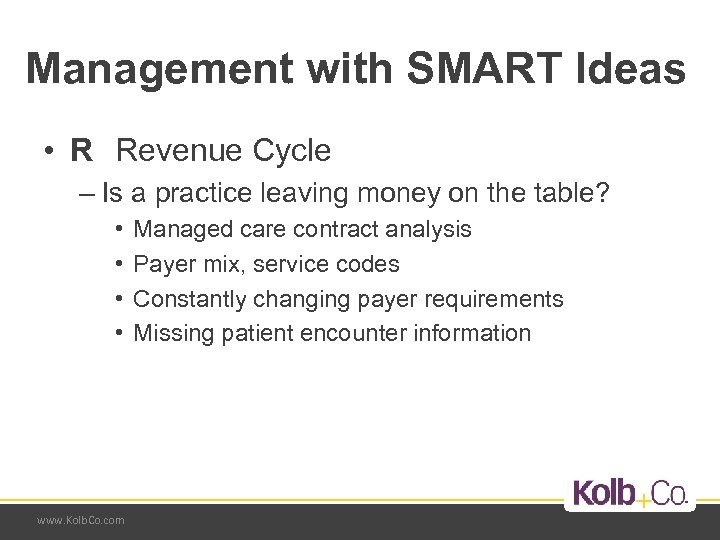 Management with SMART Ideas

• R Revenue Cycle

– Is a practice leaving money on the table?

• Managed care contract analysis
• Payer mix, service codes
• Constantly changing payer requirements
• Missing patient encounter information

Kolb+Co.

www.KolbCo.com